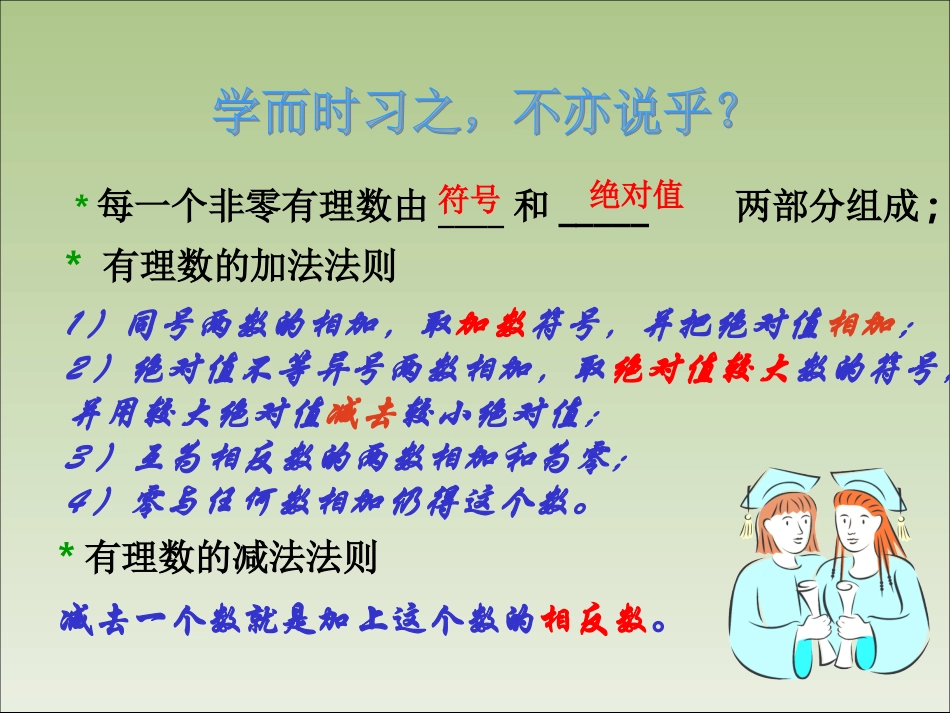 学而时习之，不亦说乎？

* 每一个非零有理数由 符号 和 绝对值 两部分组成；

* 有理数的加法法则

1）同号两数的相加，取加数符号，并把绝对值相加；
2）绝对值不等异号两数相加，取绝对值较大数的符号，并用较大绝对值减去较小绝对值；
3）互为相反数的两数相加和为零；
4）零与任何数相加仍得这个数。

* 有理数的减法法则

减去一个数就是加上这个数的相反数。